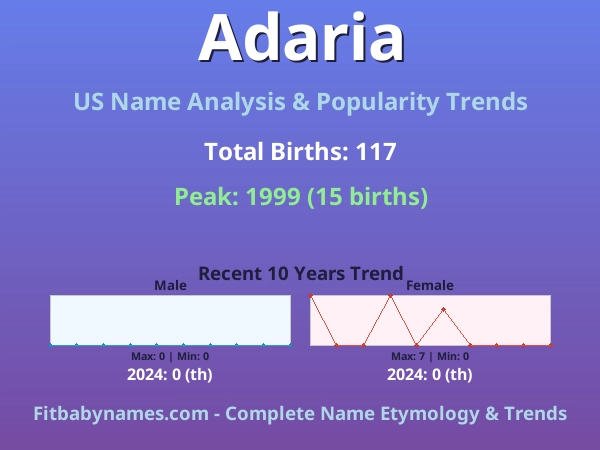 Adaria

US Name Analysis & Popularity Trends

Total Births: 117

Peak: 1999 (15 births)

Recent 10 Years Trend

Male

Max: 0 | Min: 0

2024: 0 (th)

Female

Max: 7 | Min: 0

2024: 0 (th)

Fitbabynames.com - Complete Name Etymology & Trends